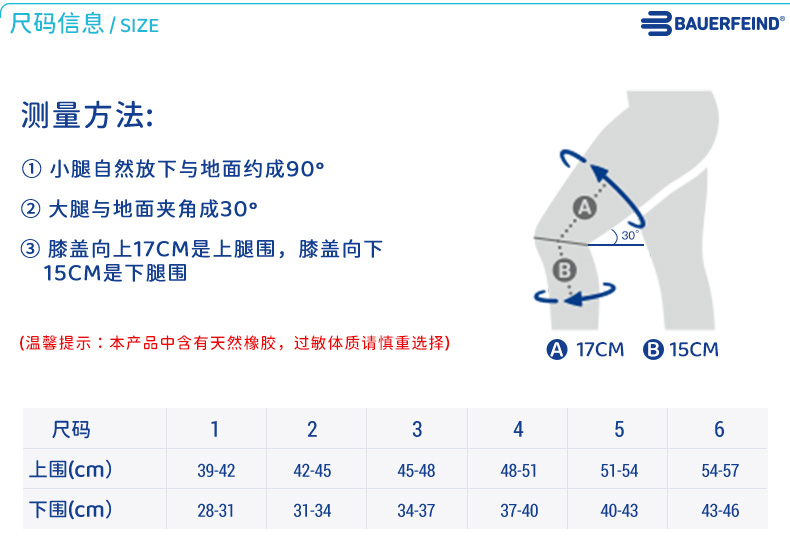 尺码信息 / SIZE

BAUERFEIND®

测量方法:

① 小腿自然放下与地面约成90°

② 大腿与地面夹角成30°

③ 膝盖向上17CM是上腿围，膝盖向下15CM是下腿围

(温馨提示：本产品中含有天然橡胶，过敏体质请慎重选择)

A
30°
B

A 17CM B 15CM

| 尺码 | 1 | 2 | 3 | 4 | 5 | 6 |
|---|---|---|---|---|---|---|
| 上围(cm) | 39-42 | 42-45 | 45-48 | 48-51 | 51-54 | 54-57 |
| 下围(cm) | 28-31 | 31-34 | 34-37 | 37-40 | 40-43 | 43-46 |